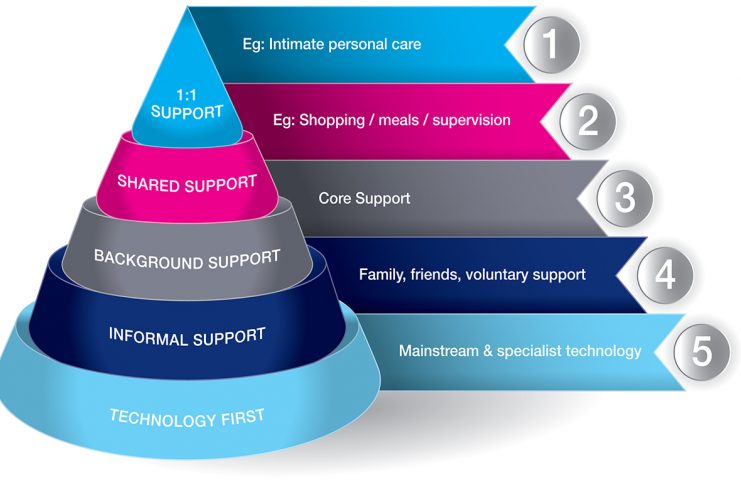 1:1 SUPPORT

Eg: Intimate personal care

1

SHARED SUPPORT

Eg: Shopping / meals / supervision

2

BACKGROUND SUPPORT

Core Support

3

INFORMAL SUPPORT

Family, friends, voluntary support

4

TECHNOLOGY FIRST

Mainstream & specialist technology

5